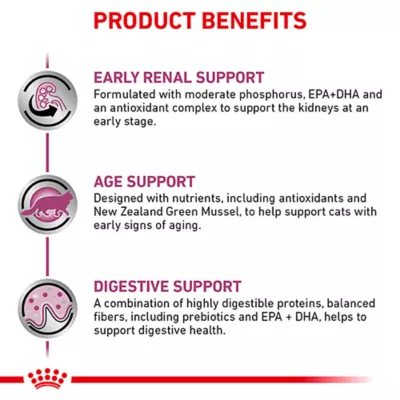 PRODUCT BENEFITS

EARLY RENAL SUPPORT
Formulated with moderate phosphorus, EPA+DHA and an antioxidant complex to support the kidneys at an early stage.

AGE SUPPORT
Designed with nutrients, including antioxidants and New Zealand Green Mussel, to help support cats with early signs of aging.

DIGESTIVE SUPPORT
A combination of highly digestible proteins, balanced fibers, including prebiotics and EPA + DHA, helps to support digestive health.